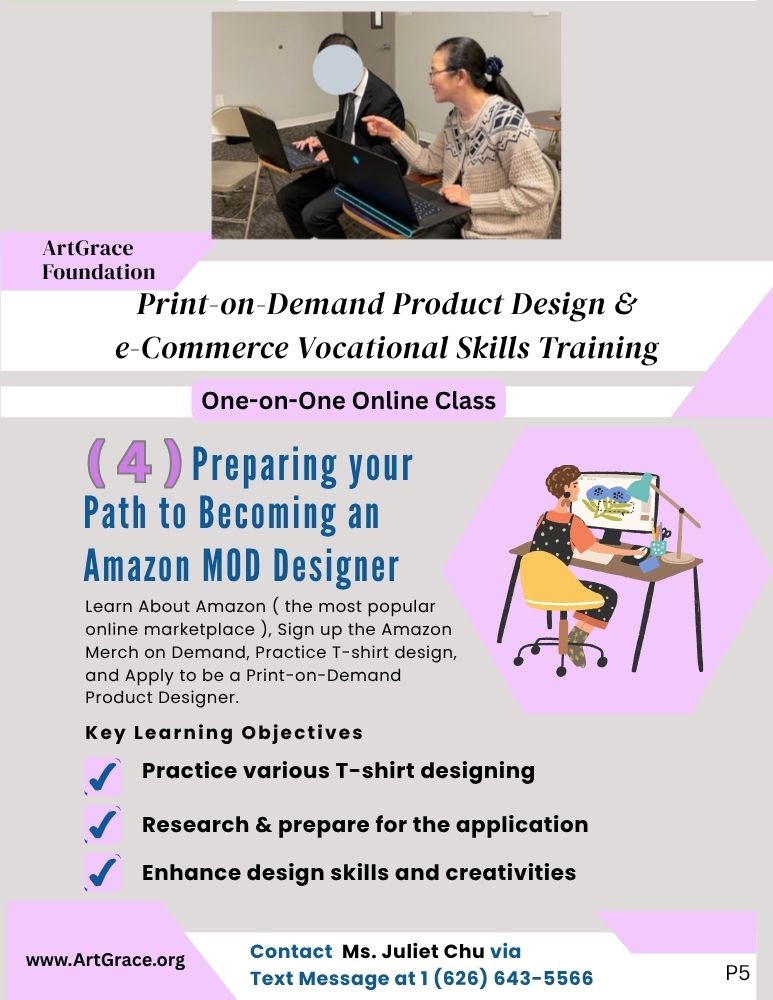 ArtGrace Foundation

Print-on-Demand Product Design & e-Commerce Vocational Skills Training

One-on-One Online Class

(4) Preparing your Path to Becoming an Amazon MOD Designer

Learn About Amazon ( the most popular online marketplace ), Sign up the Amazon Merch on Demand, Practice T-shirt design, and Apply to be a Print-on-Demand Product Designer.

Key Learning Objectives

Practice various T-shirt designing

Research & prepare for the application

Enhance design skills and creativities

www.ArtGrace.org

Contact Ms. Juliet Chu via Text Message at 1 (626) 643-5566

P5